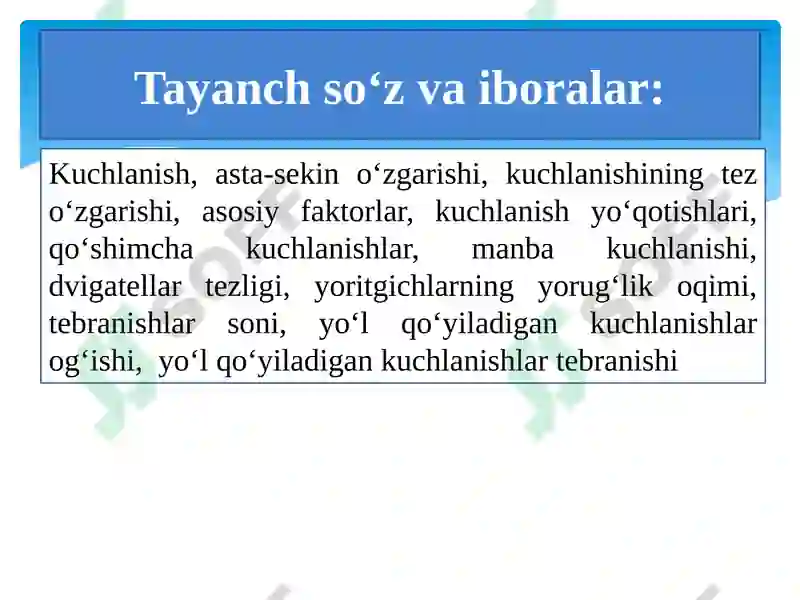 Tayanch so‘z va iboralar:

Kuchlanish, asta-sekin o‘zgarishi, kuchlanishining tez o‘zgarishi, asosiy faktorlar, kuchlanish yo‘qotishlari, qo‘shimcha kuchlanishlar, manba kuchlanishi, dvigatellar tezligi, yoritgichlarning yorug‘lik oqimi, tebranishlar soni, yo‘l qo‘yiladigan kuchlanishlar og‘ishi, yo‘l qo‘yiladigan kuchlanishlar tebranishi